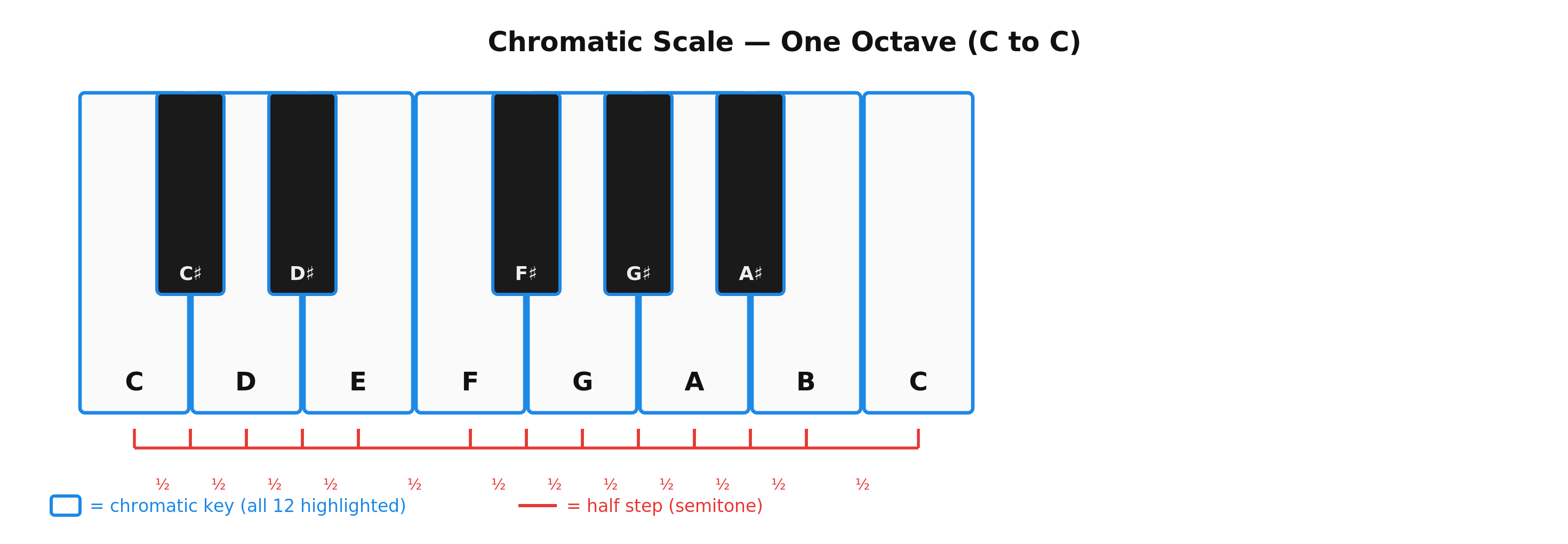 Chromatic Scale — One Octave (C to C)

C♯ D♯ F♯ G♯ A♯

C D E F G A B C

½ ½ ½ ½ ½ ½ ½ ½ ½ ½ ½ ½

= chromatic key (all 12 highlighted)

= half step (semitone)